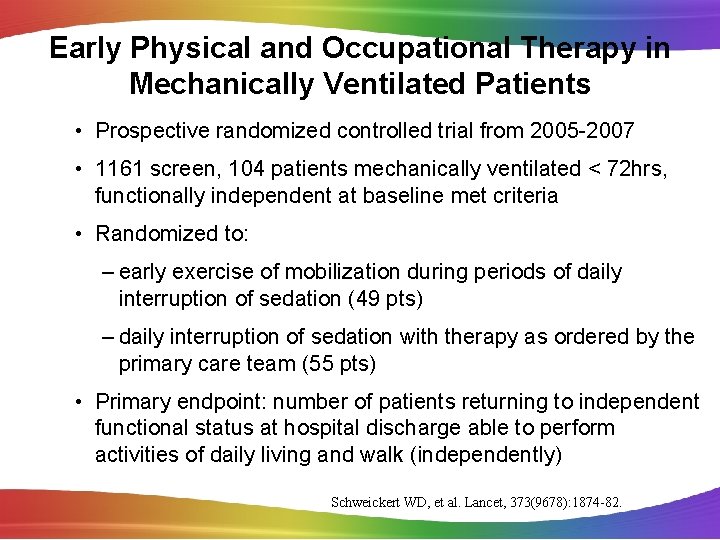 Early Physical and Occupational Therapy in Mechanically Ventilated Patients

• Prospective randomized controlled trial from 2005-2007

• 1161 screen, 104 patients mechanically ventilated < 72hrs, functionally independent at baseline met criteria

• Randomized to:

– early exercise of mobilization during periods of daily interruption of sedation (49 pts)

– daily interruption of sedation with therapy as ordered by the primary care team (55 pts)

• Primary endpoint: number of patients returning to independent functional status at hospital discharge able to perform activities of daily living and walk (independently)

Schweickert WD, et al. Lancet, 373(9678):1874-82.